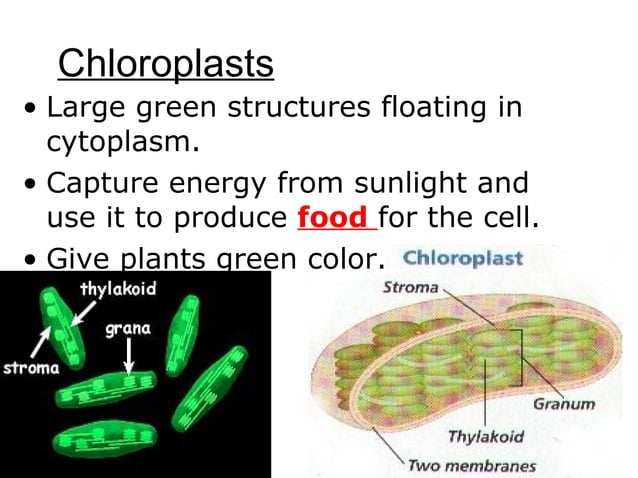 Chloroplasts

• Large green structures floating in cytoplasm.

• Capture energy from sunlight and use it to produce food for the cell.

• Give plants green color.

thylakoid
grana
stroma

Chloroplast
Stroma
Granum
Thylakoid
Two membranes